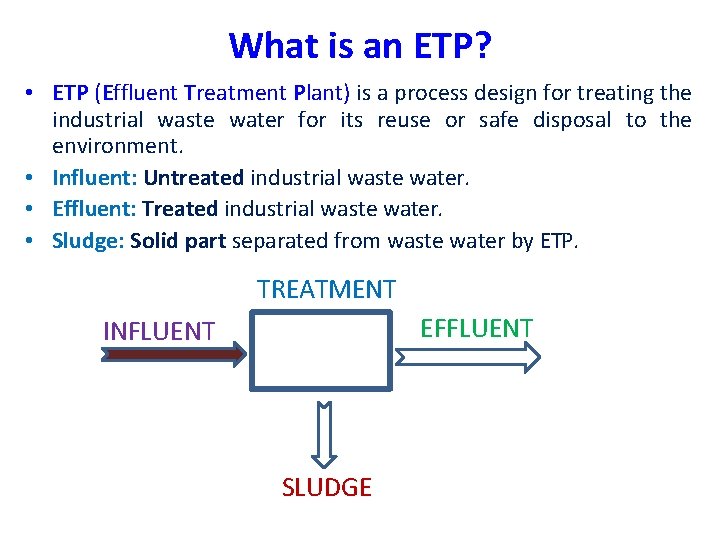 What is an ETP?

• ETP (Effluent Treatment Plant) is a process design for treating the industrial waste water for its reuse or safe disposal to the environment.
• Influent: Untreated industrial waste water.
• Effluent: Treated industrial waste water.
• Sludge: Solid part separated from waste water by ETP.

TREATMENT
INFLUENT
EFFLUENT
SLUDGE